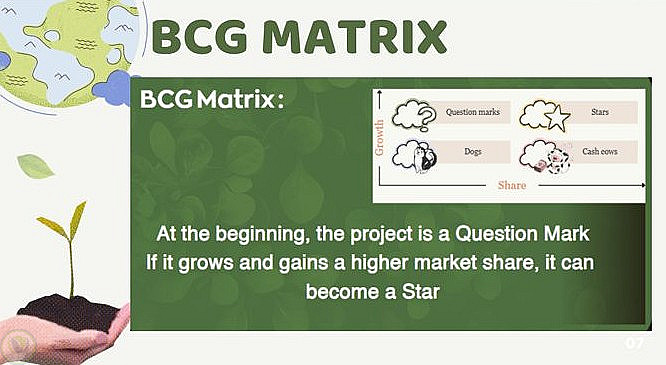 BCG MATRIX

BCG Matrix:

Growth

Question marks

Stars

Dogs

Cash cows

Share

At the beginning, the project is a Question Mark
If it grows and gains a higher market share, it can become a Star

07